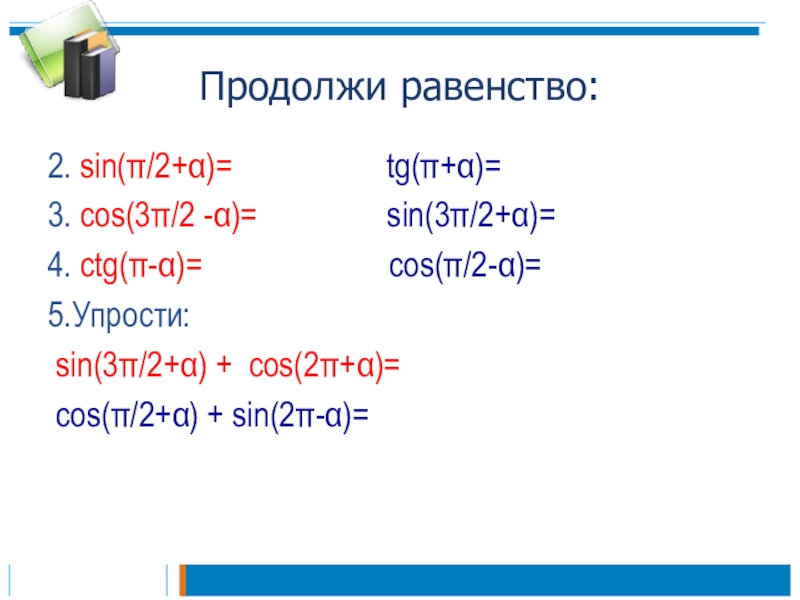 Продолжи равенство:

2. $\sin(\pi/2+\alpha)=$ $tg(\pi+\alpha)=$

3. $\cos(3\pi/2 -\alpha)=$ $\sin(3\pi/2+\alpha)=$

4. $ctg(\pi-\alpha)=$ $\cos(\pi/2-\alpha)=$

5.Упрости:

$\sin(3\pi/2+\alpha) + \cos(2\pi+\alpha)=$

$\cos(\pi/2+\alpha) + \sin(2\pi-\alpha)=$